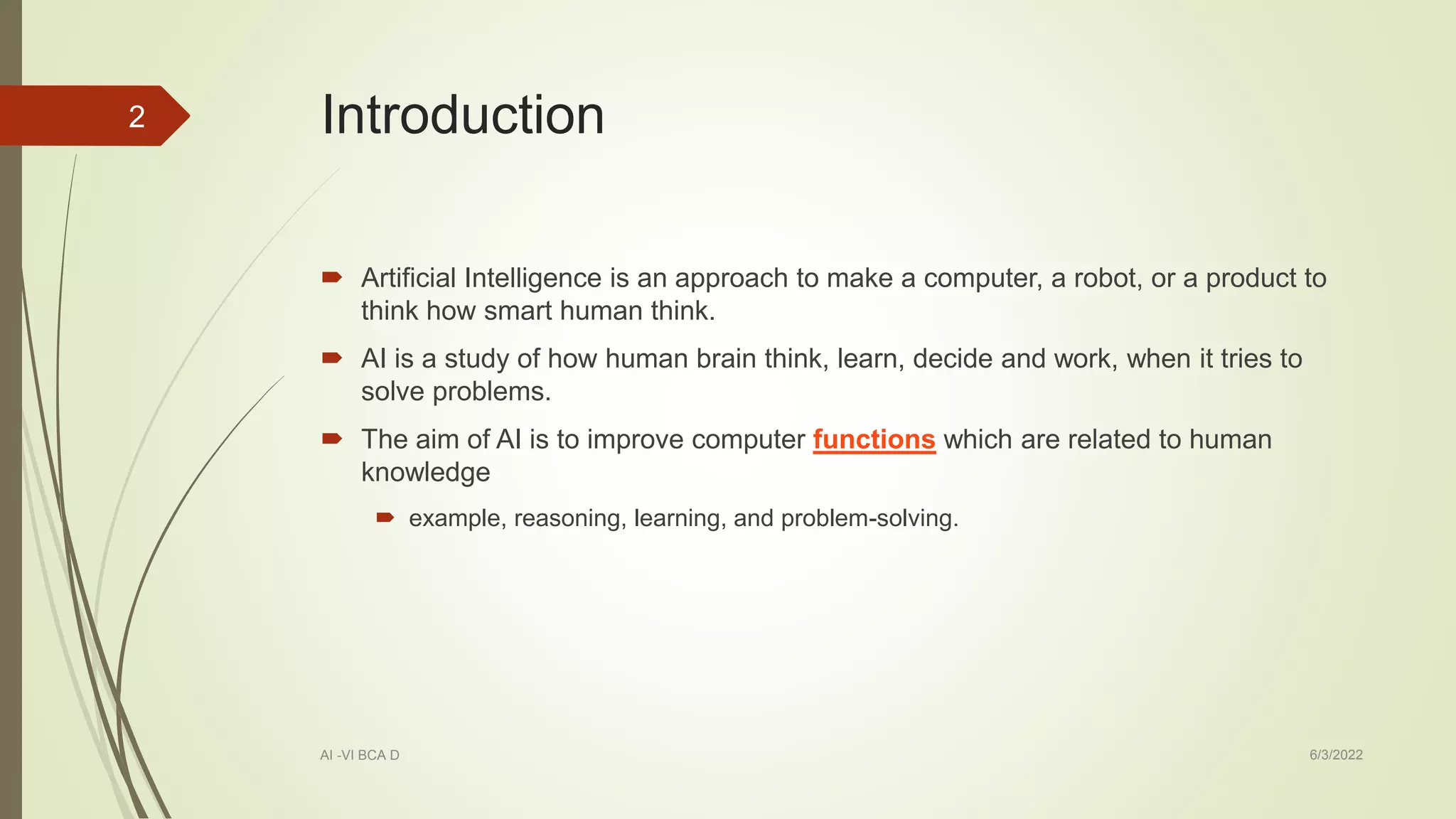 2

Introduction

Artificial Intelligence is an approach to make a computer, a robot, or a product to think how smart human think.

AI is a study of how human brain think, learn, decide and work, when it tries to solve problems.

The aim of AI is to improve computer functions which are related to human knowledge

example, reasoning, learning, and problem-solving.

AI -VI BCA D

6/3/2022